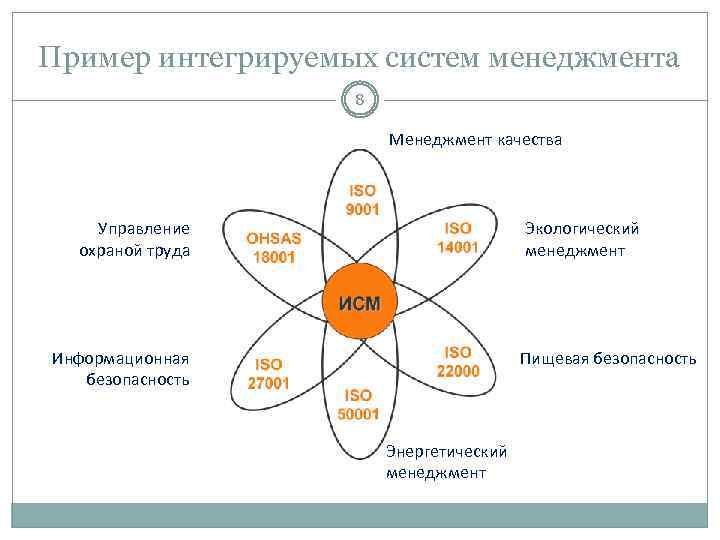 Пример интегрируемых систем менеджмента

8

Менеджмент качества

ISO 9001

Управление охраной труда

OHSAS 18001

ISO 14001

Экологический менеджмент

ИСМ

Информационная безопасность

ISO 27001

ISO 22000

Пищевая безопасность

ISO 50001

Энергетический менеджмент